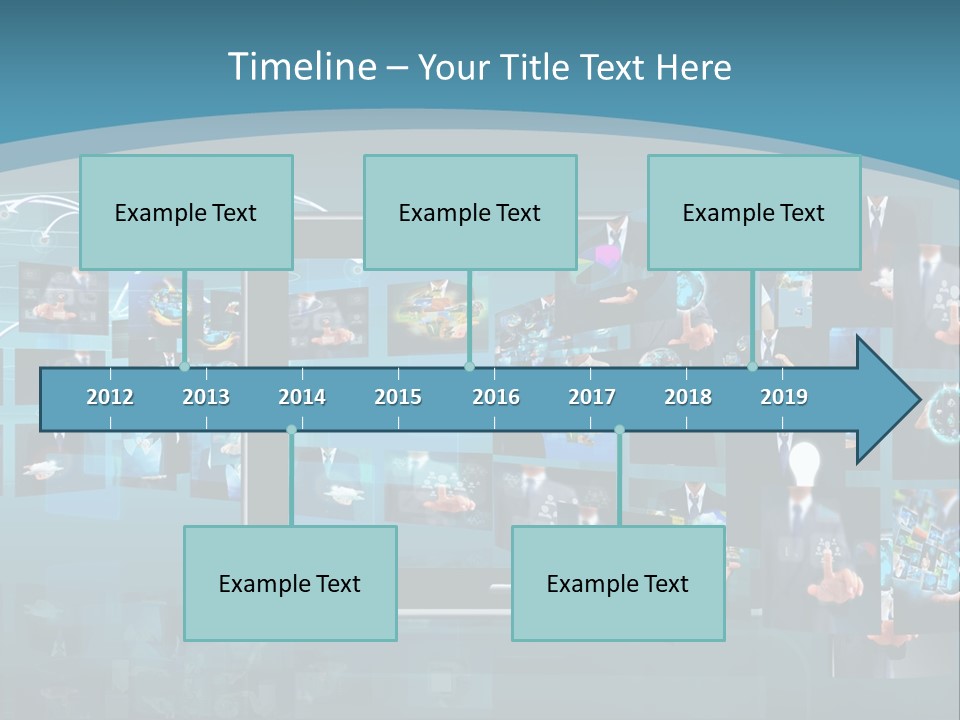 Timeline – Your Title Text Here

Example Text

Example Text

Example Text

2012 2013 2014 2015 2016 2017 2018 2019

Example Text

Example Text